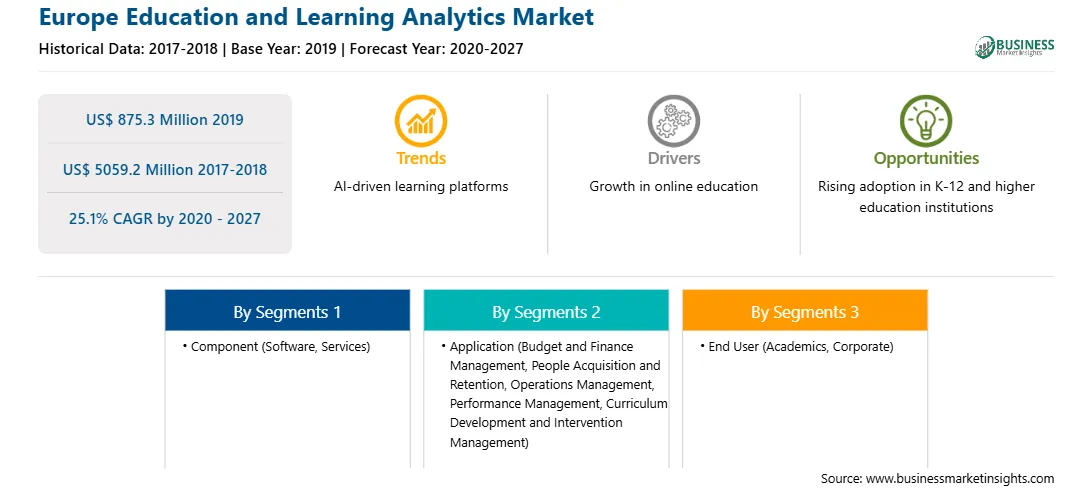 Europe Education and Learning Analytics Market
Historical Data: 2017-2018 | Base Year: 2019 | Forecast Year: 2020-2027

BUSINESS
Market Insights

US$ 875.3 Million 2019

US$ 5059.2 Million 2017-2018

25.1% CAGR by 2020 - 2027

Trends
AI-driven learning platforms

Drivers
Growth in online education

Opportunities
Rising adoption in K-12 and higher education institutions

By Segments 1
• Component (Software, Services)

By Segments 2
• Application (Budget and Finance Management, People Acquisition and Retention, Operations Management, Performance Management, Curriculum Development and Intervention Management)

By Segments 3
• End User (Academics, Corporate)

Source: www.businessmarketinsights.com